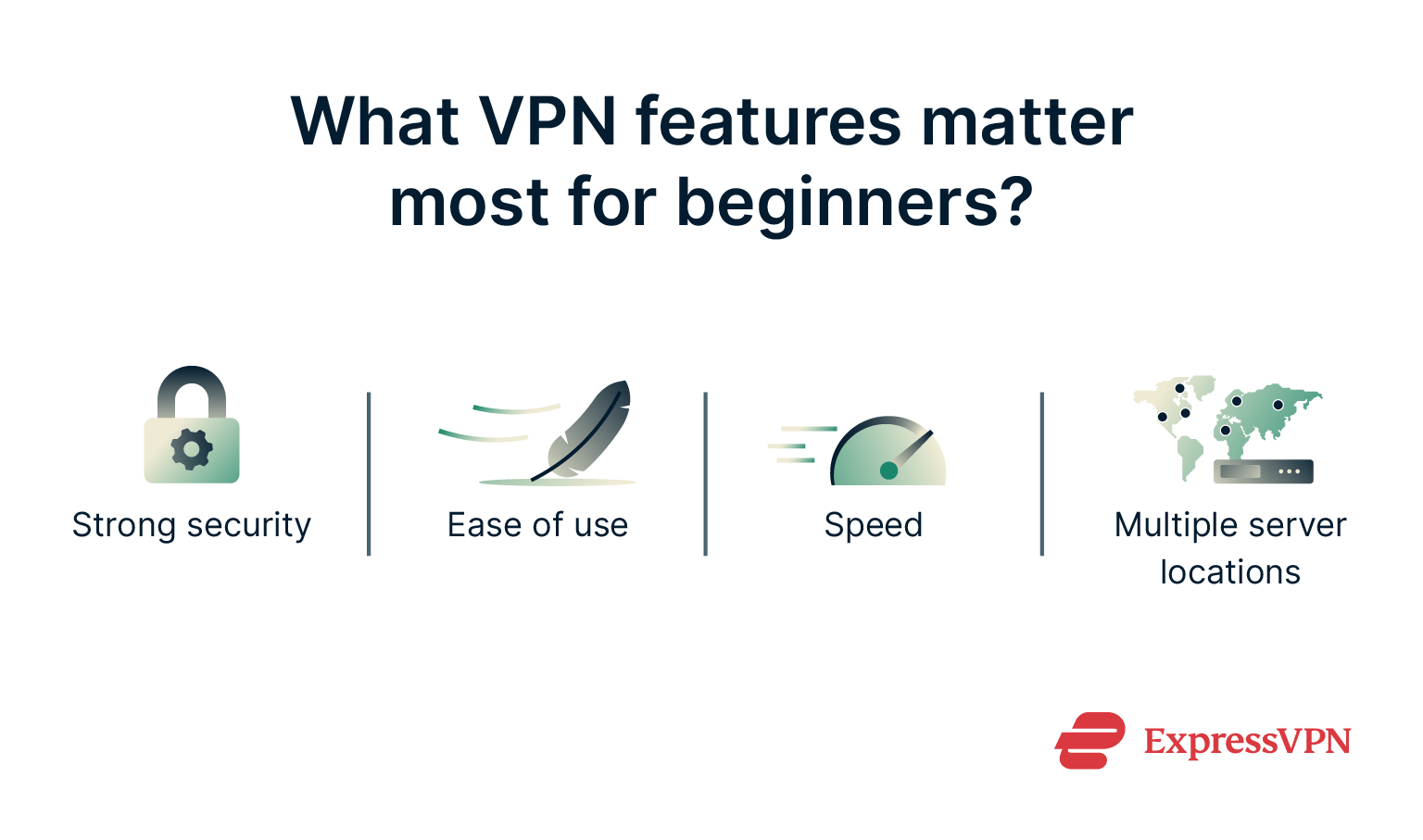 What VPN features matter most for beginners?

Strong security

Ease of use

Speed

Multiple server locations

ExpressVPN